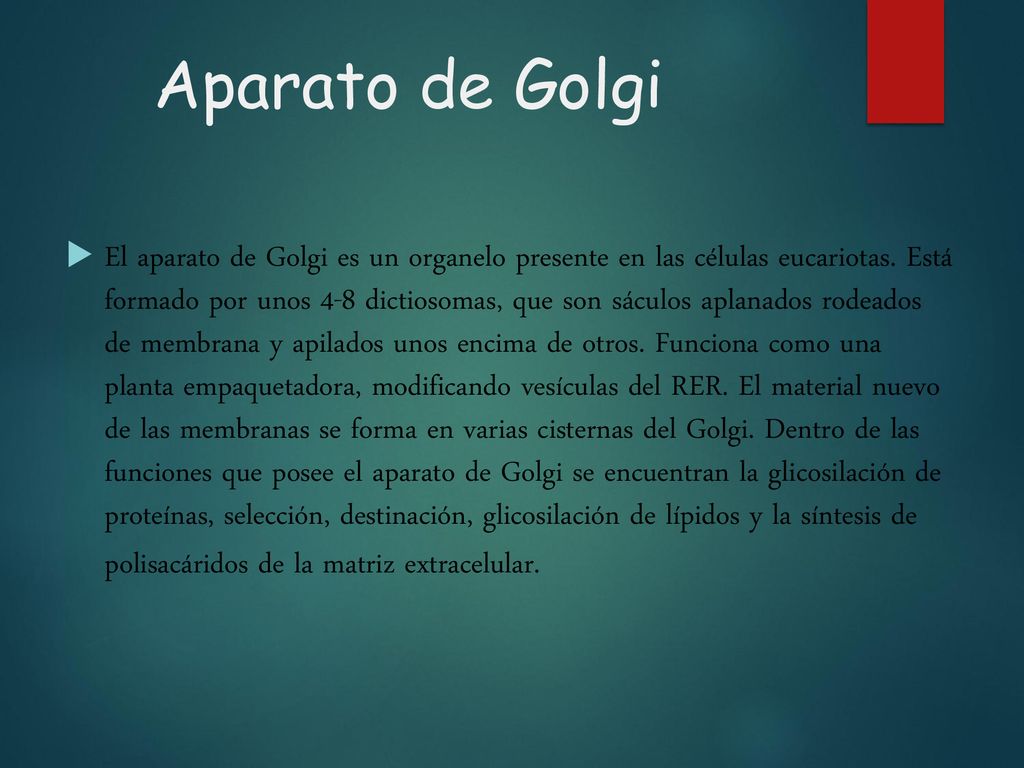 Aparato de Golgi

El aparato de Golgi es un organelo presente en las células eucariotas. Está formado por unos 4-8 dictiosomas, que son sáculos aplanados rodeados de membrana y apilados unos encima de otros. Funciona como una planta empaquetadora, modificando vesículas del RER. El material nuevo de las membranas se forma en varias cisternas del Golgi. Dentro de las funciones que posee el aparato de Golgi se encuentran la glicosilación de proteínas, selección, destinación, glicosilación de lípidos y la síntesis de polisacáridos de la matriz extracelular.